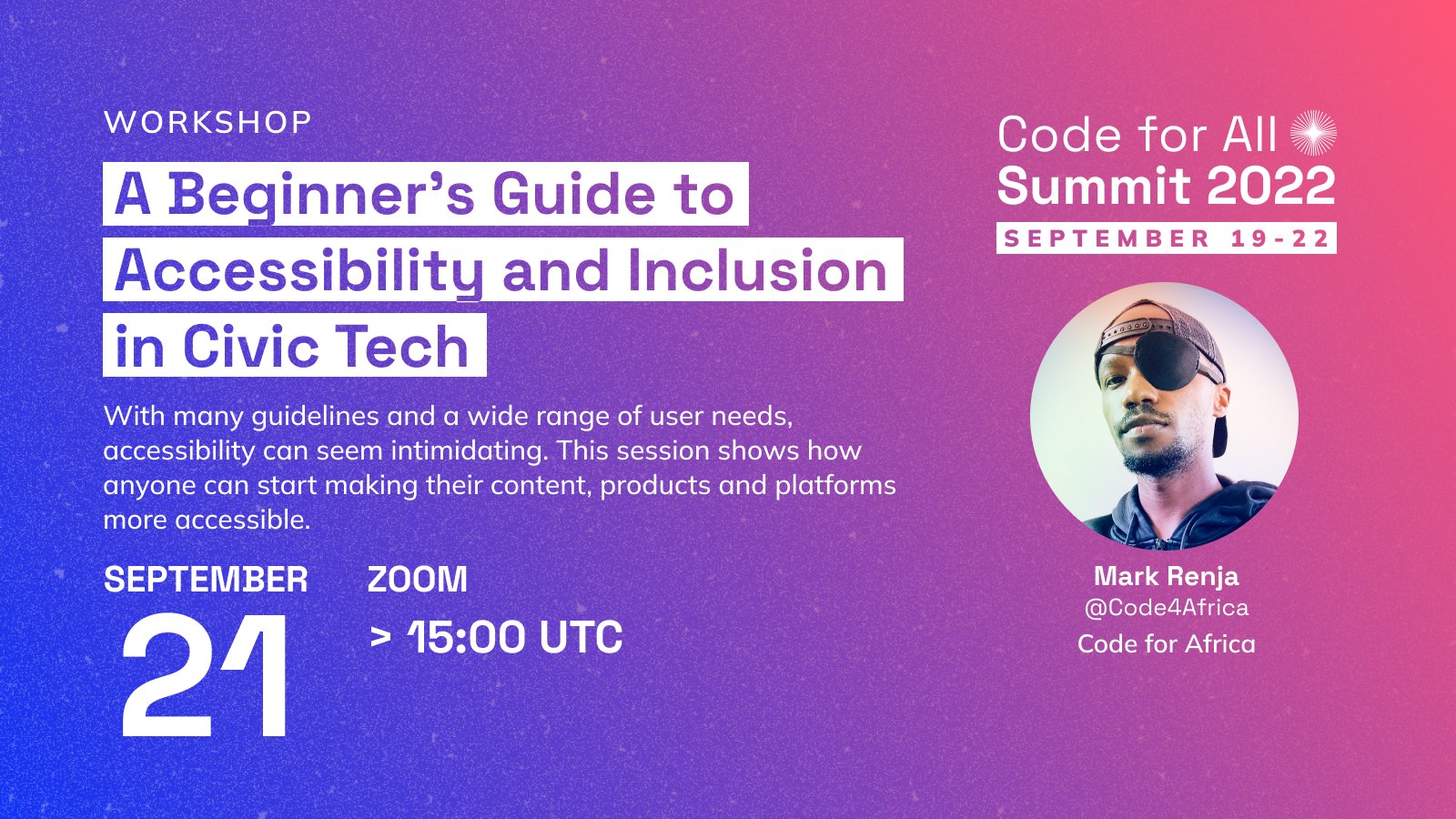 WORKSHOP

A Beginner's Guide to Accessibility and Inclusion in Civic Tech

With many guidelines and a wide range of user needs, accessibility can seem intimidating. This session shows how anyone can start making their content, products and platforms more accessible.

SEPTEMBER
21

ZOOM
> 15:00 UTC

Code for All
Summit 2022
SEPTEMBER 19-22

Mark Renja
@Code4Africa
Code for Africa